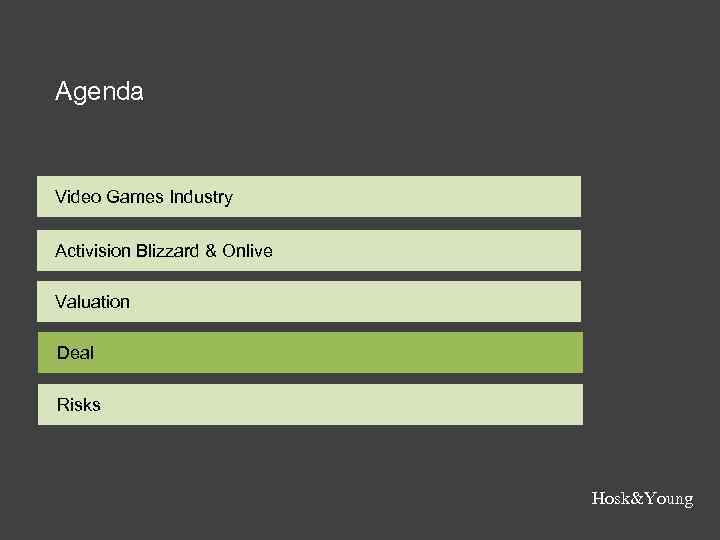 Agenda

Video Games Industry

Activision Blizzard & Onlive

Valuation

Deal

Risks

Hosk&Young